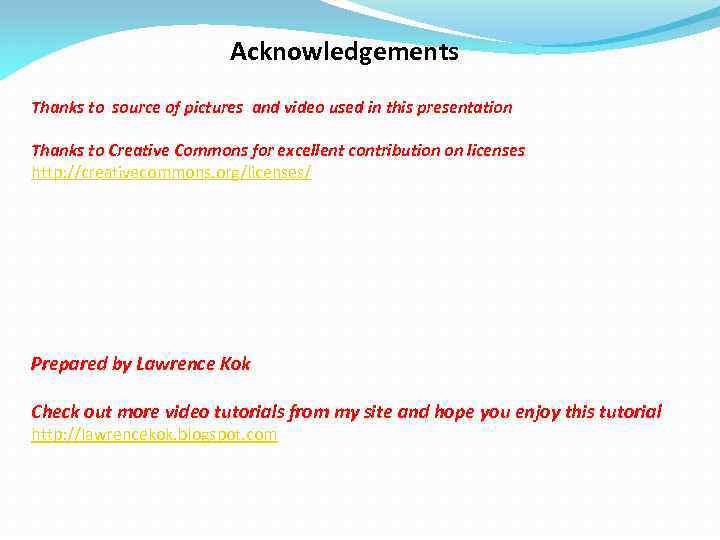 Acknowledgements

Thanks to source of pictures and video used in this presentation

Thanks to Creative Commons for excellent contribution on licenses
http://creativecommons.org/licenses/

Prepared by Lawrence Kok

Check out more video tutorials from my site and hope you enjoy this tutorial
http://lawrencekok.blogspot.com